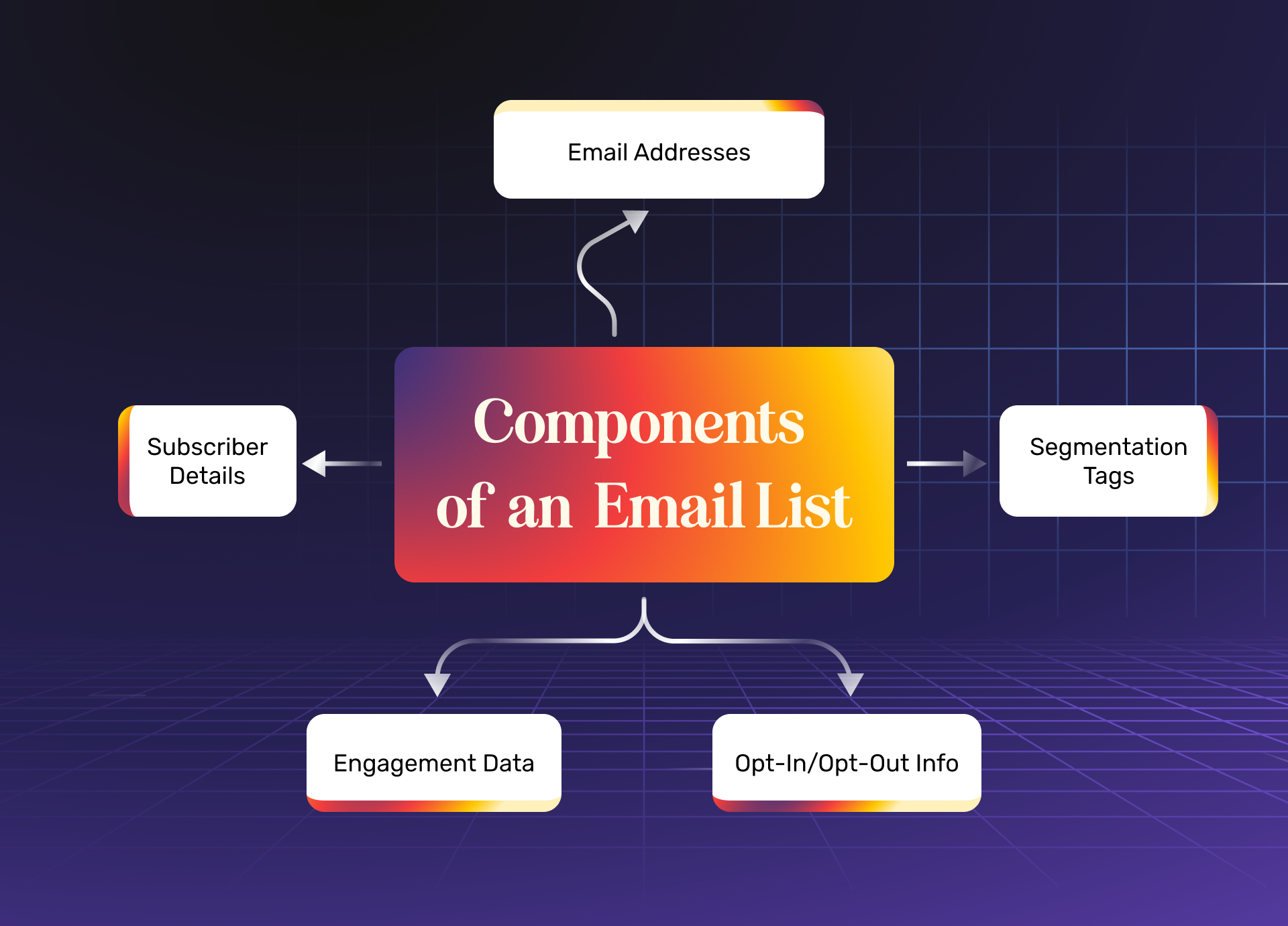 Email Addresses

Subscriber Details

Components of an Email List

Segmentation Tags

Engagement Data

Opt-In/Opt-Out Info